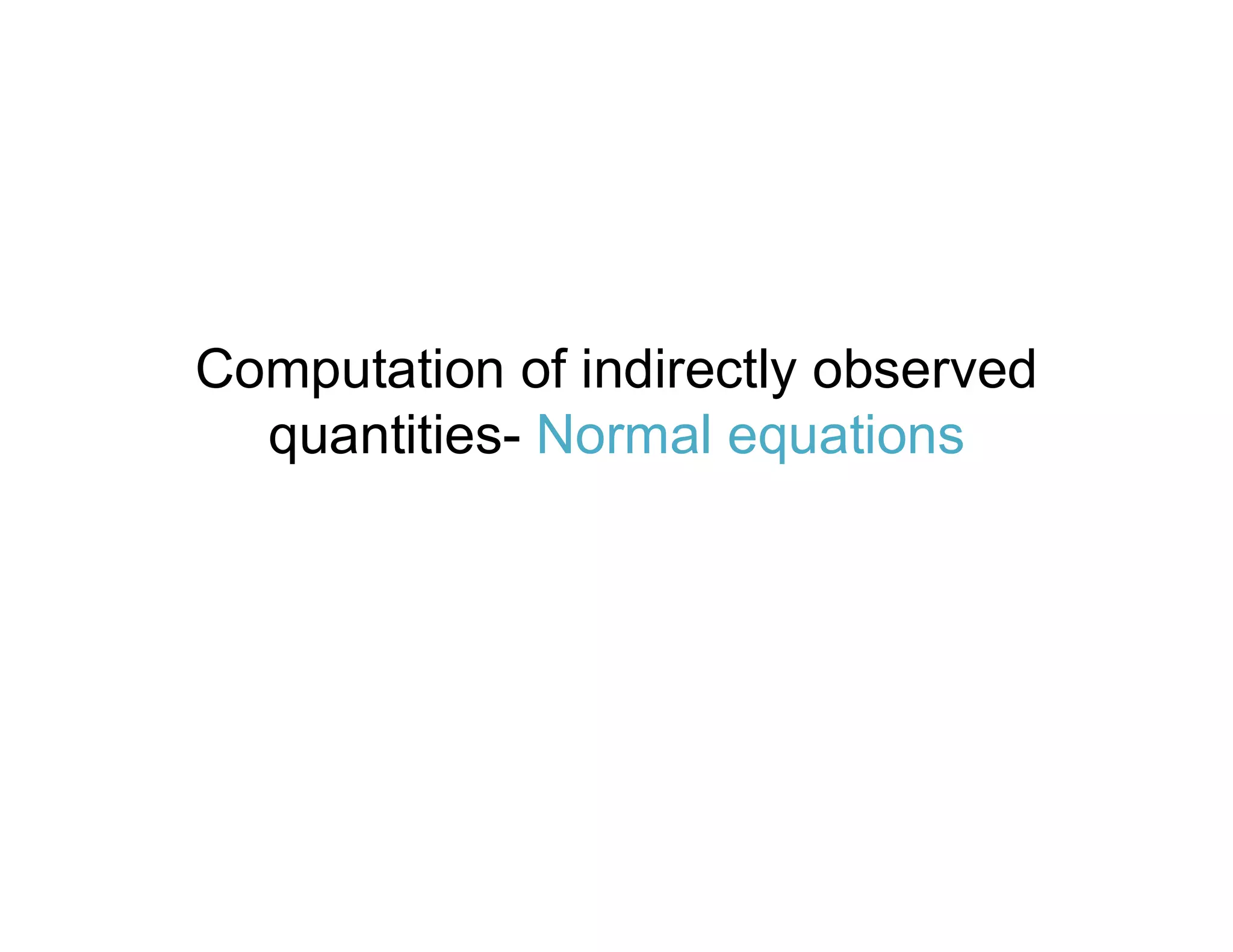 Computation of indirectly observed quantities- Normal equations